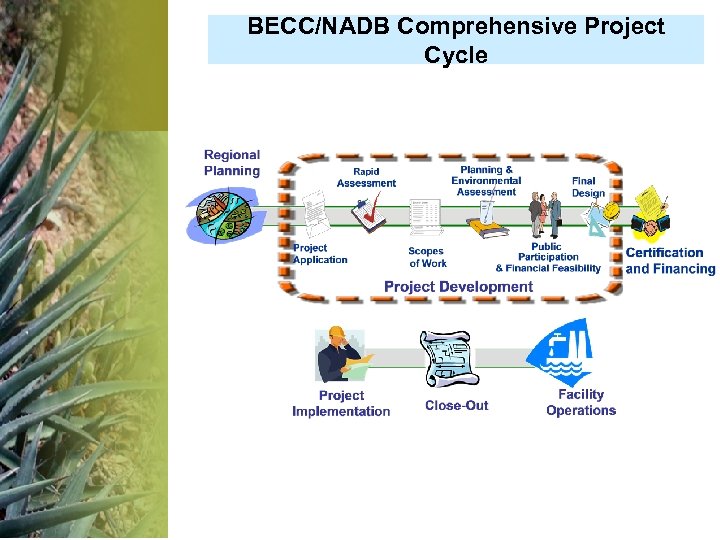 BECC/NADB Comprehensive Project Cycle

Regional Planning

Rapid Assessment

Planning & Environmental Assessment

Final Design

Project Application

Scopes of Work

Public Participation & Financial Feasibility

Certification and Financing

Project Development

Project Implementation

Close-Out

Facility Operations